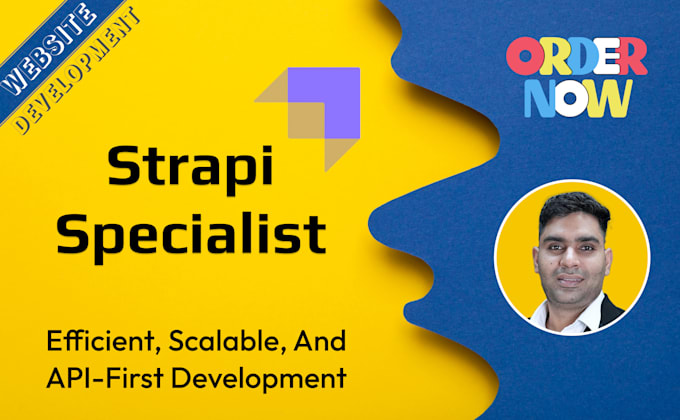 WEBSITE
DEVELOPMENT

ORDER NOW

Strapi Specialist

Efficient, Scalable, And API-First Development